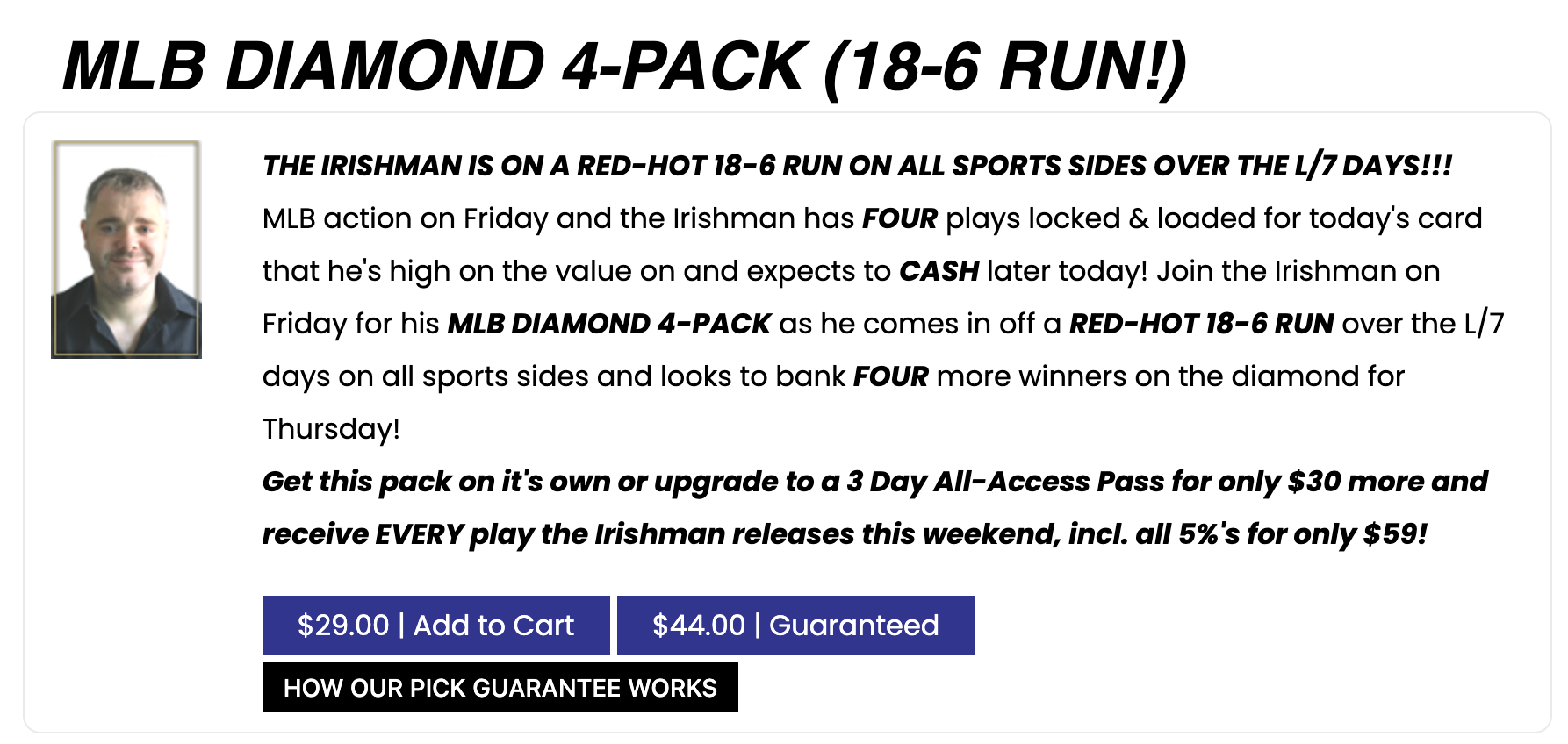 MLB DIAMOND 4-PACK (18-6 RUN!)

THE IRISHMAN IS ON A RED-HOT 18-6 RUN ON ALL SPORTS SIDES OVER THE L/7 DAYS!!!
MLB action on Friday and the Irishman has FOUR plays locked & loaded for today's card that he's high on the value on and expects to CASH later today! Join the Irishman on Friday for his MLB DIAMOND 4-PACK as he comes in off a RED-HOT 18-6 RUN over the L/7 days on all sports sides and looks to bank FOUR more winners on the diamond for Thursday!
Get this pack on it's own or upgrade to a 3 Day All-Access Pass for only $30 more and receive EVERY play the Irishman releases this weekend, incl. all 5%'s for only $59!

$29.00 | Add to Cart

$44.00 | Guaranteed

HOW OUR PICK GUARANTEE WORKS